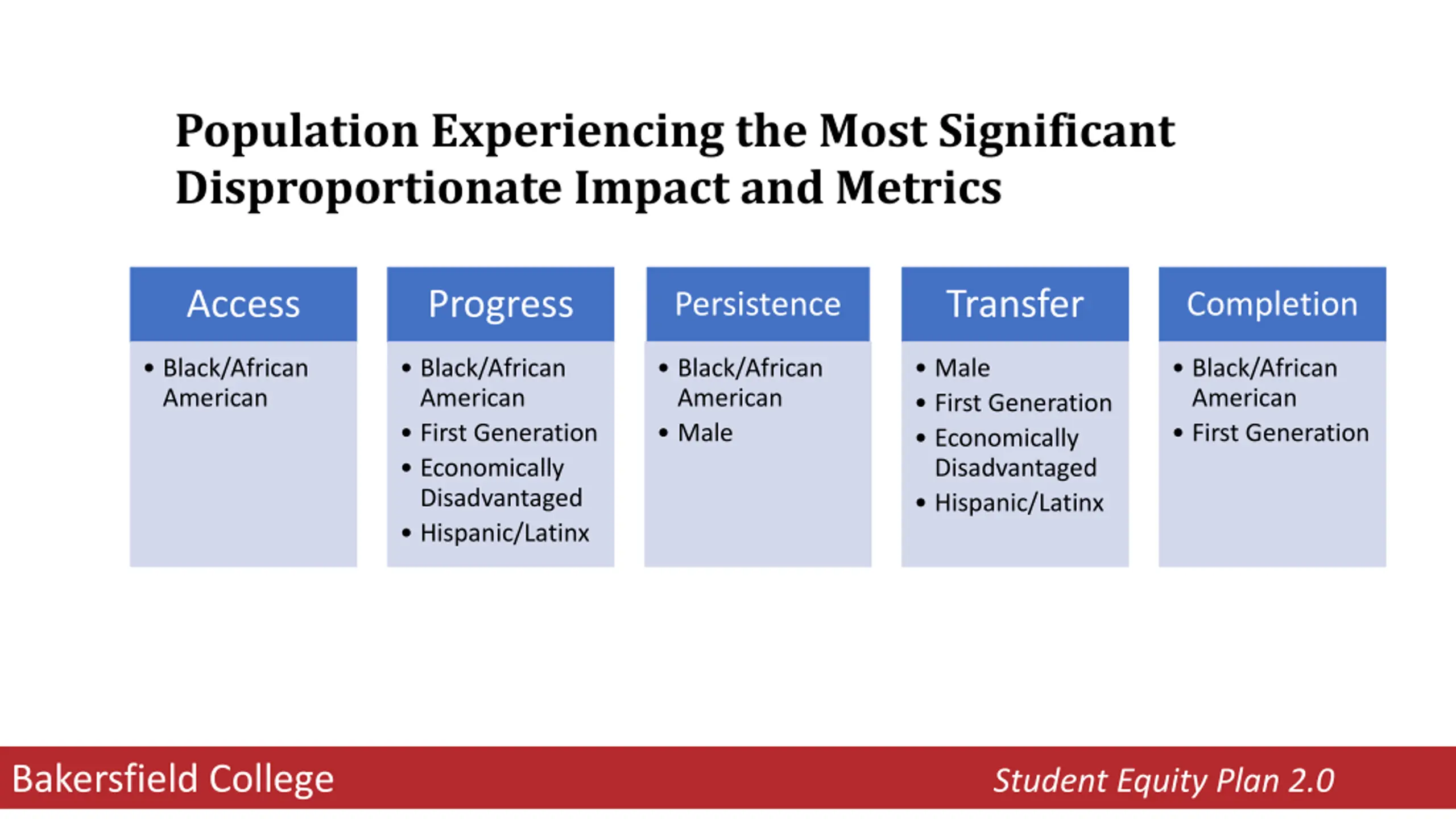 Population Experiencing the Most Significant Disproportionate Impact and Metrics

Access
• Black/African American

Progress
• Black/African American
• First Generation
• Economically Disadvantaged
• Hispanic/Latinx

Persistence
• Black/African American
• Male

Transfer
• Male
• First Generation
• Economically Disadvantaged
• Hispanic/Latinx

Completion
• Black/African American
• First Generation

Bakersfield College

Student Equity Plan 2.0